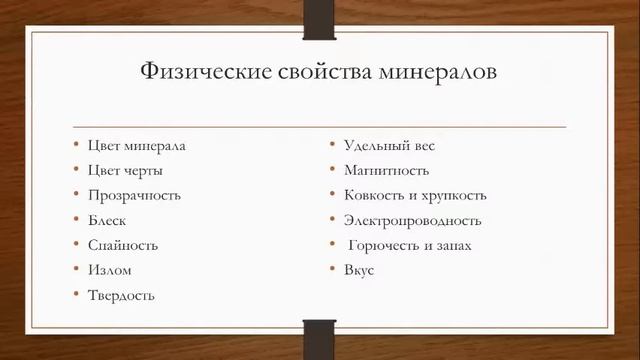 Физические свойства минералов

• Цвет минерала
• Цвет черты
• Прозрачность
• Блеск
• Спайность
• Излом
• Твердость

• Удельный вес
• Магнитность
• Ковкость и хрупкость
• Электропроводность
• Горючесть и запах
• Вкус